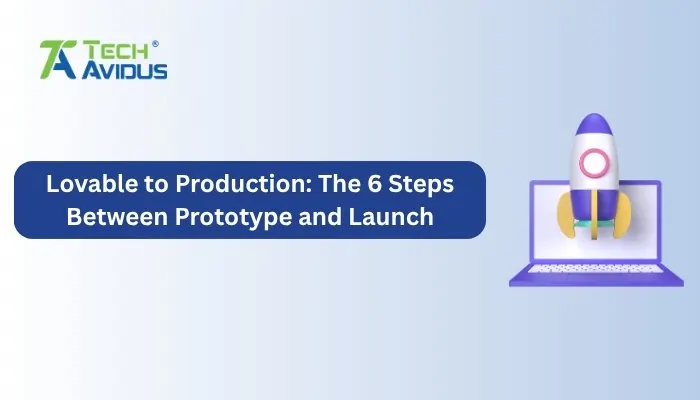 TA TECH® AVIDUS

Lovable to Production: The 6 Steps Between Prototype and Launch